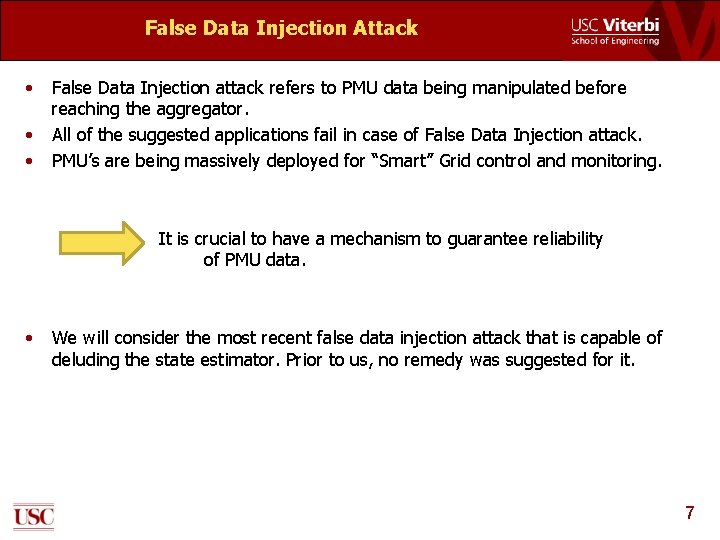 False Data Injection Attack

USC Viterbi
School of Engineering

• False Data Injection attack refers to PMU data being manipulated before reaching the aggregator.
• All of the suggested applications fail in case of False Data Injection attack.
• PMU's are being massively deployed for "Smart" Grid control and monitoring.

It is crucial to have a mechanism to guarantee reliability of PMU data.

• We will consider the most recent false data injection attack that is capable of deluding the state estimator. Prior to us, no remedy was suggested for it.

USC

7